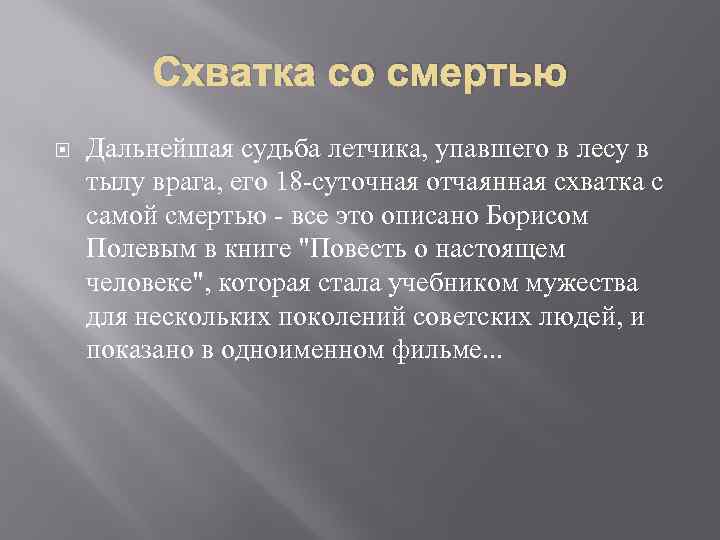 Схватка со смертью

Дальнейшая судьба летчика, упавшего в лесу в тылу врага, его 18-суточная отчаянная схватка с самой смертью - все это описано Борисом Полевым в книге "Повесть о настоящем человеке", которая стала учебником мужества для нескольких поколений советских людей, и показано в одноименном фильме...